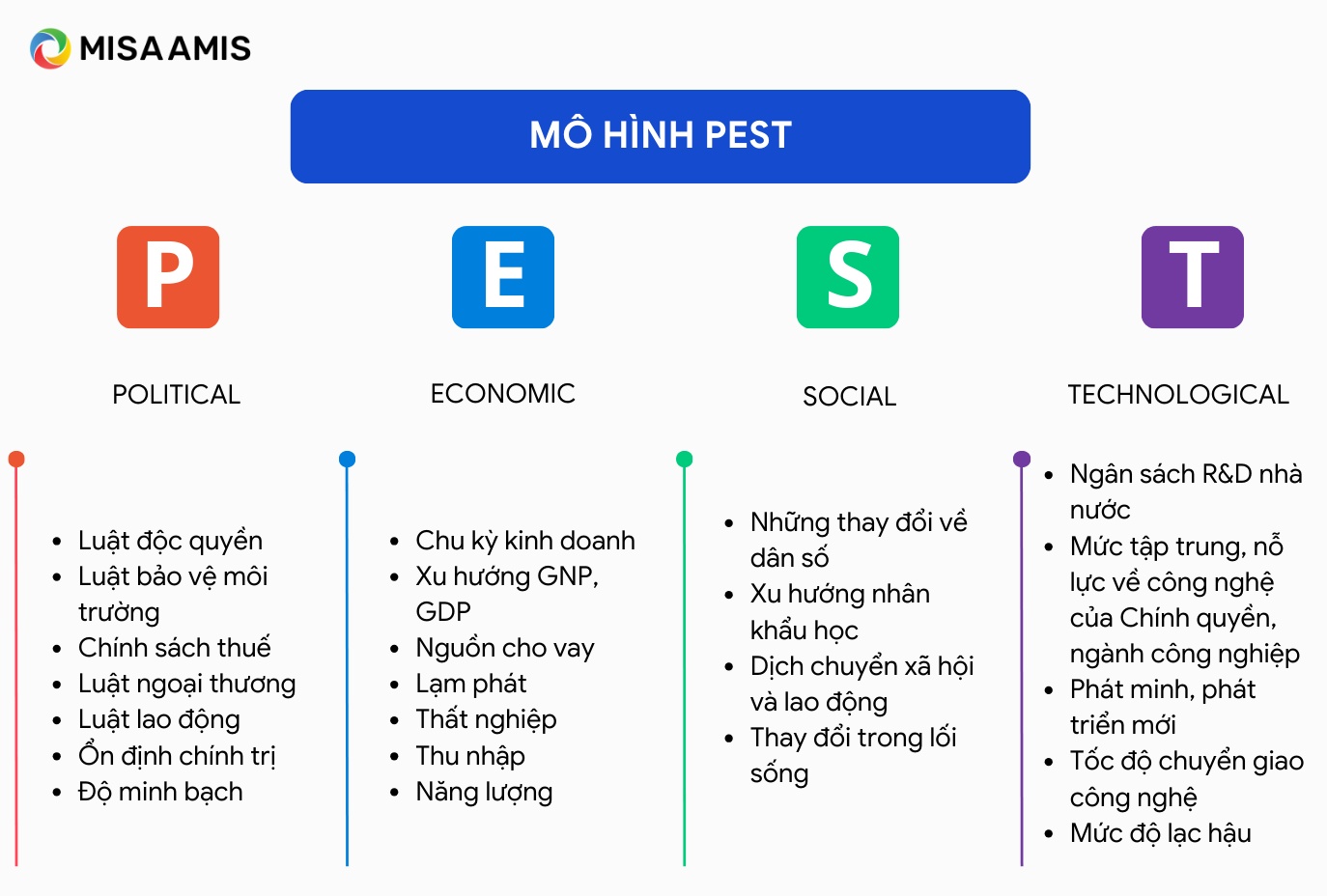 MISA AMIS

MÔ HÌNH PEST

P
POLITICAL
- Luật độc quyền
- Luật bảo vệ môi trường
- Chính sách thuế
- Luật ngoại thương
- Luật lao động
- Ổn định chính trị
- Độ minh bạch

E
ECONOMIC
- Chu kỳ kinh doanh
- Xu hướng GNP, GDP
- Nguồn cho vay
- Lạm phát
- Thất nghiệp
- Thu nhập
- Năng lượng

S
SOCIAL
- Những thay đổi về dân số
- Xu hướng nhân khẩu học
- Dịch chuyển xã hội và lao động
- Thay đổi trong lối sống

T
TECHNOLOGICAL
- Ngân sách R&D nhà nước
- Mức tập trung, nỗ lực về công nghệ của Chính quyền, ngành công nghiệp
- Phát minh, phát triển mới
- Tốc độ chuyển giao công nghệ
- Mức độ lạc hậu